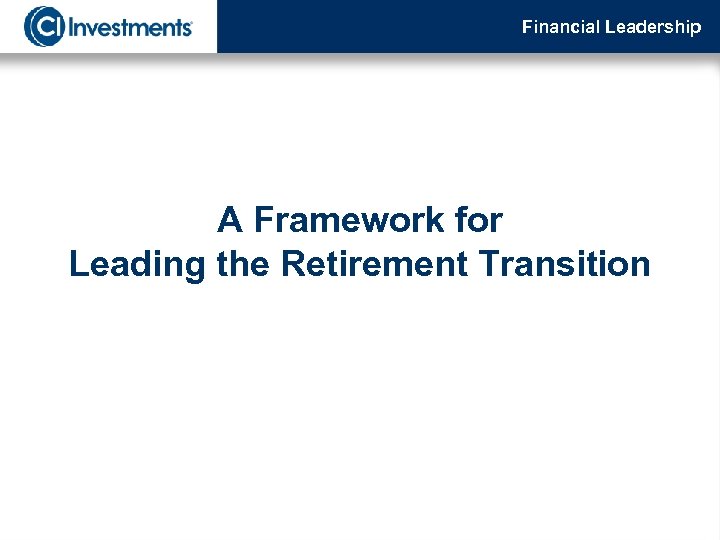 CI Investments

Financial Leadership

A Framework for
Leading the Retirement Transition